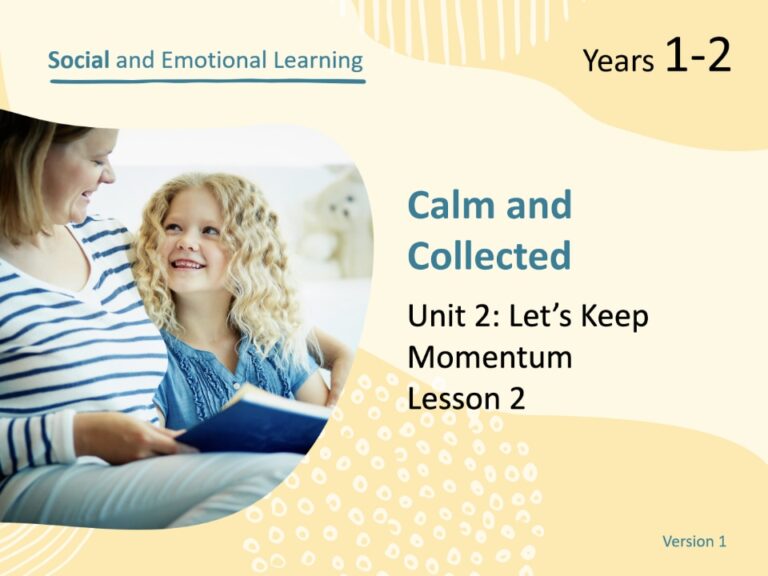 Social and Emotional Learning

Years 1-2

Calm and Collected

Unit 2: Let's Keep Momentum
Lesson 2

Version 1